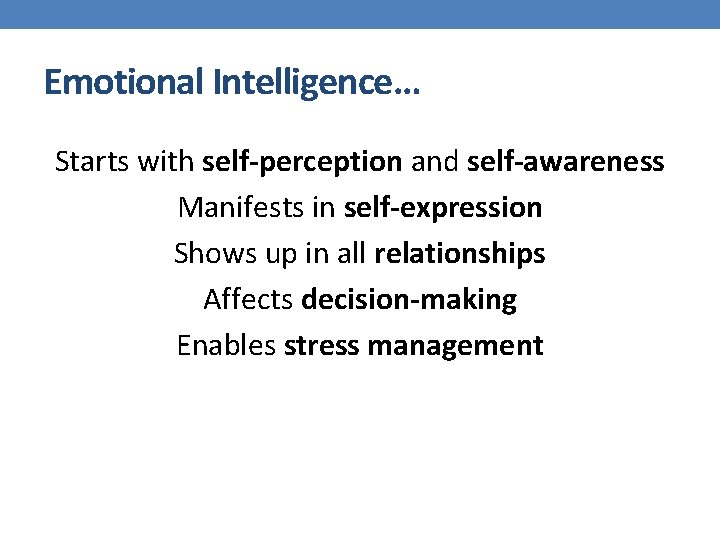 Emotional Intelligence…

Starts with self-perception and self-awareness

Manifests in self-expression

Shows up in all relationships

Affects decision-making

Enables stress management